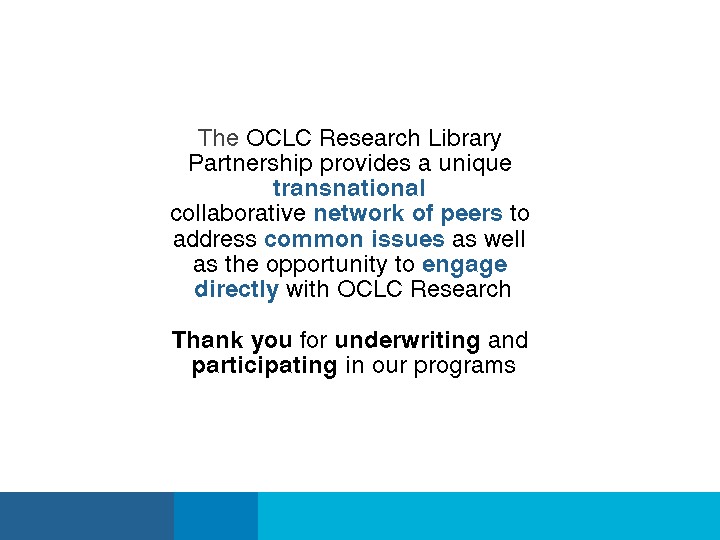 The OCLC Research Library Partnership provides a unique transnational collaborative network of peers to address common issues as well as the opportunity to engage directly with OCLC Research

Thank you for underwriting and participating in our programs